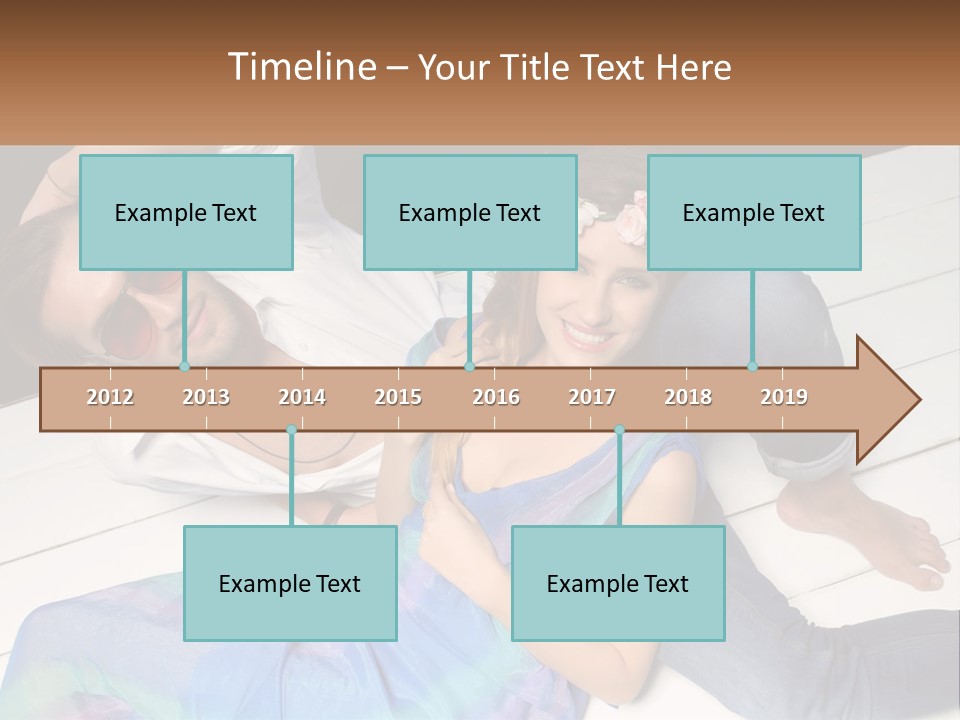 Timeline – Your Title Text Here

Example Text

Example Text

Example Text

2012 2013 2014 2015 2016 2017 2018 2019

Example Text

Example Text